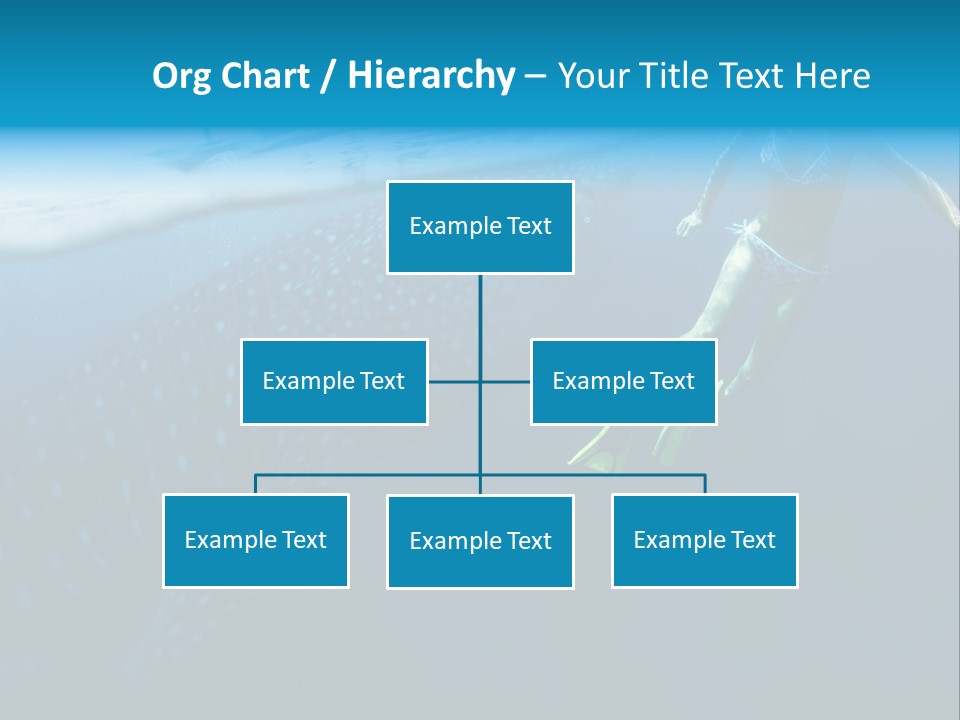 Org Chart / Hierarchy – Your Title Text Here

Example Text

Example Text

Example Text

Example Text

Example Text

Example Text